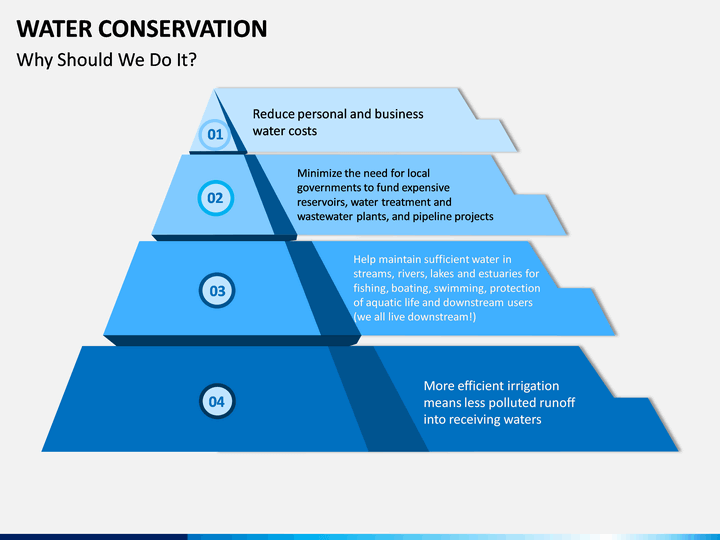 WATER CONSERVATION
Why Should We Do It?

01
Reduce personal and business water costs

02
Minimize the need for local governments to fund expensive reservoirs, water treatment and wastewater plants, and pipeline projects

03
Help maintain sufficient water in streams, rivers, lakes and estuaries for fishing, boating, swimming, protection of aquatic life and downstream users (we all live downstream!)

04
More efficient irrigation means less polluted runoff into receiving waters